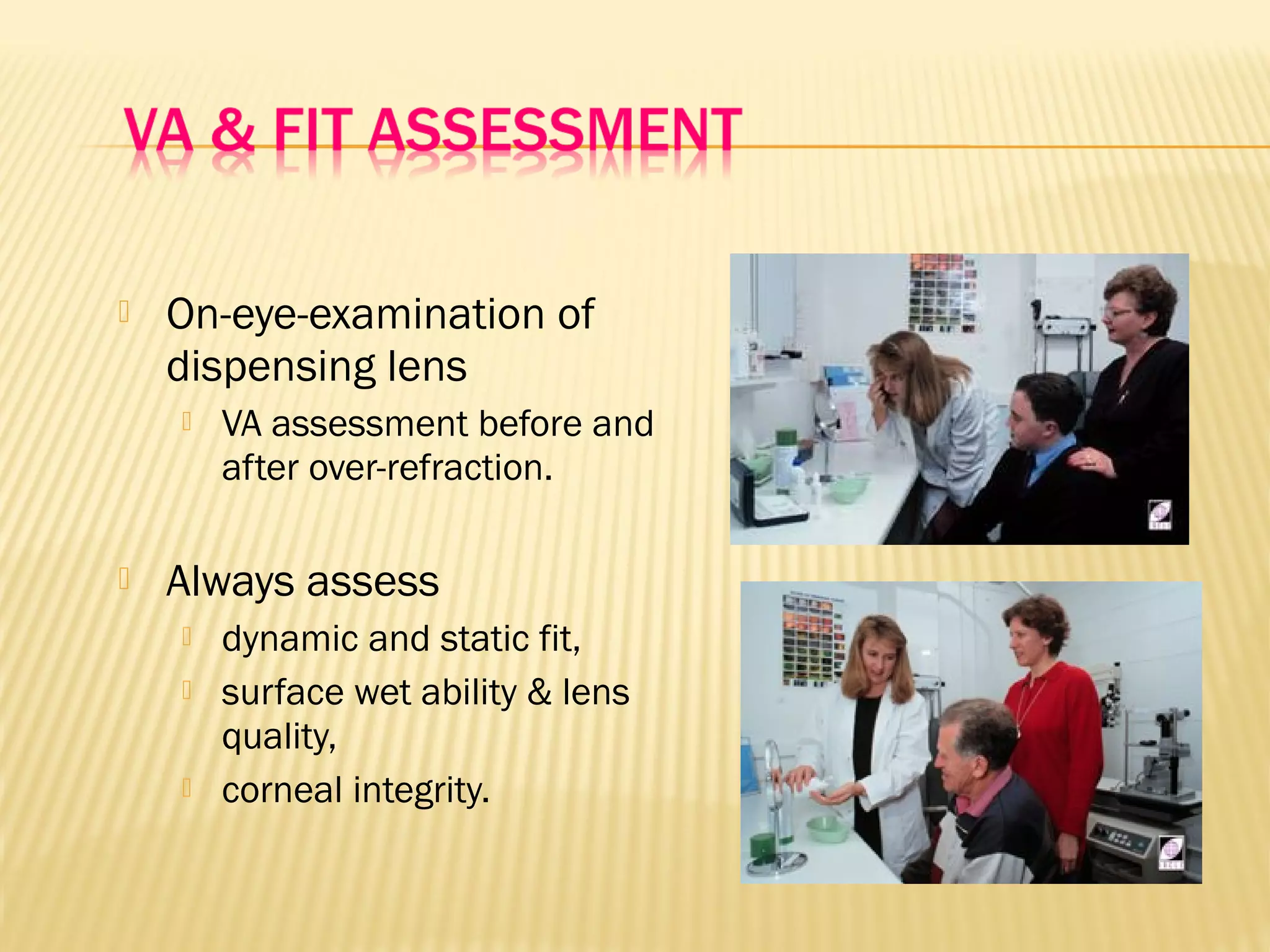 VA & FIT ASSESSMENT

On-eye-examination of dispensing lens

VA assessment before and after over-refraction.

Always assess

dynamic and static fit,

surface wet ability & lens quality,

corneal integrity.